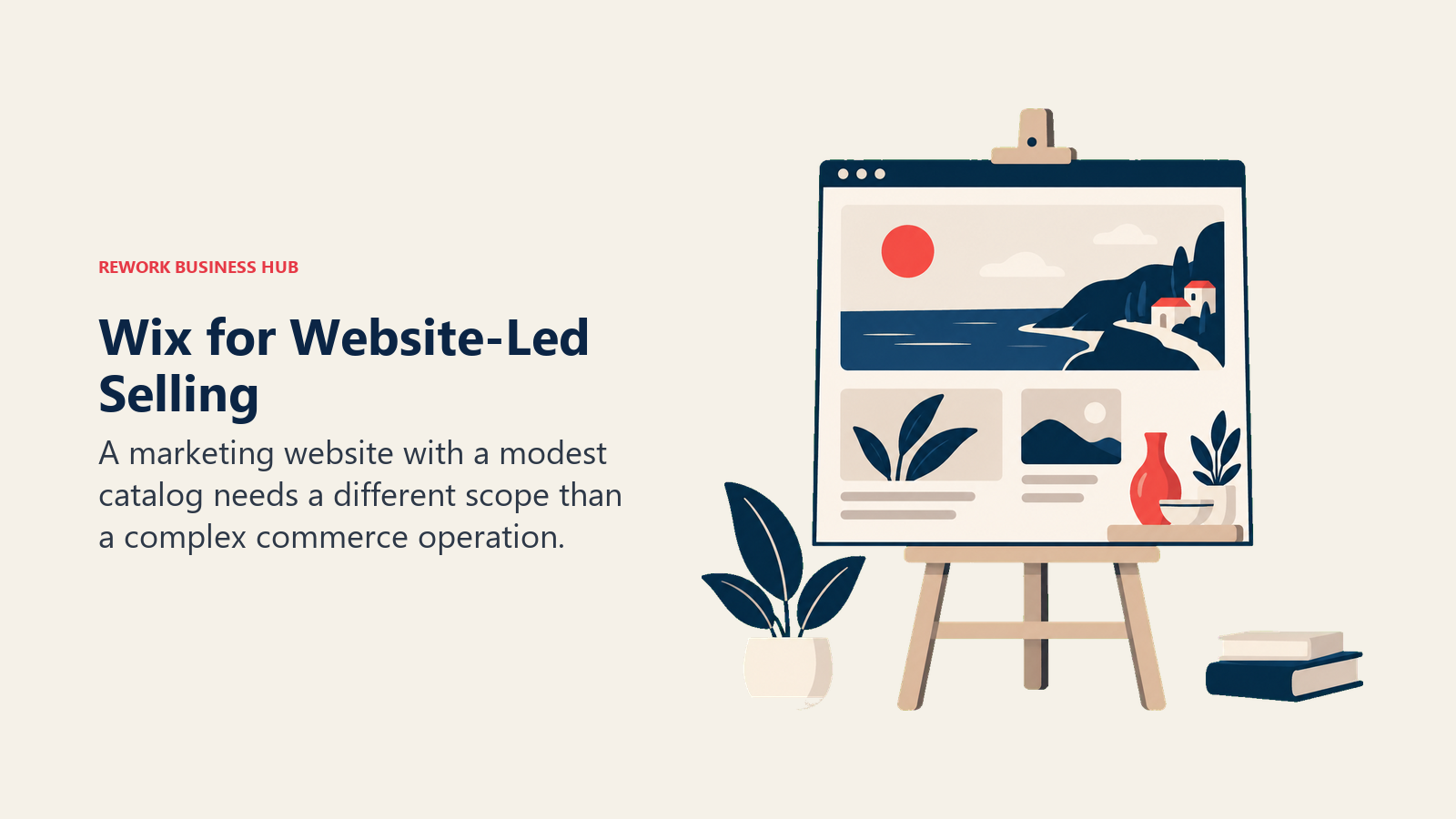 REWORK BUSINESS HUB

Wix for Website-Led Selling

A marketing website with a modest catalog needs a different scope than a complex commerce operation.